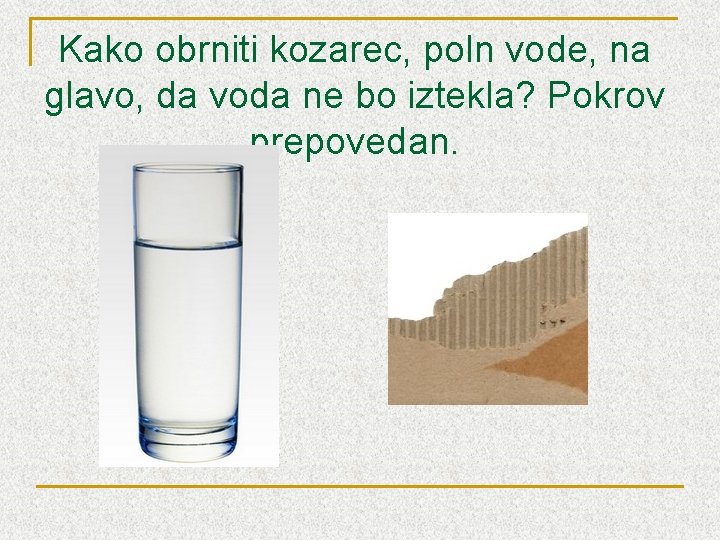 Kako obrniti kozarec, poln vode, na glavo, da voda ne bo iztekla? Pokrov prepovedan.